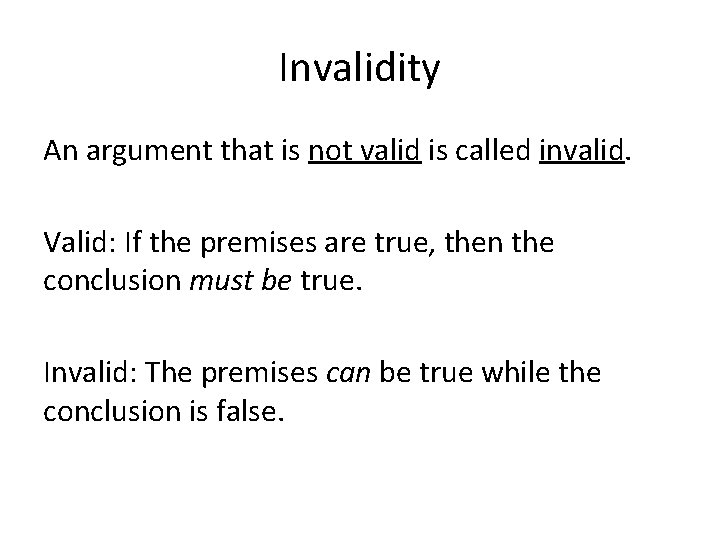 Invalidity

An argument that is not valid is called invalid.

Valid: If the premises are true, then the conclusion must be true.

Invalid: The premises can be true while the conclusion is false.